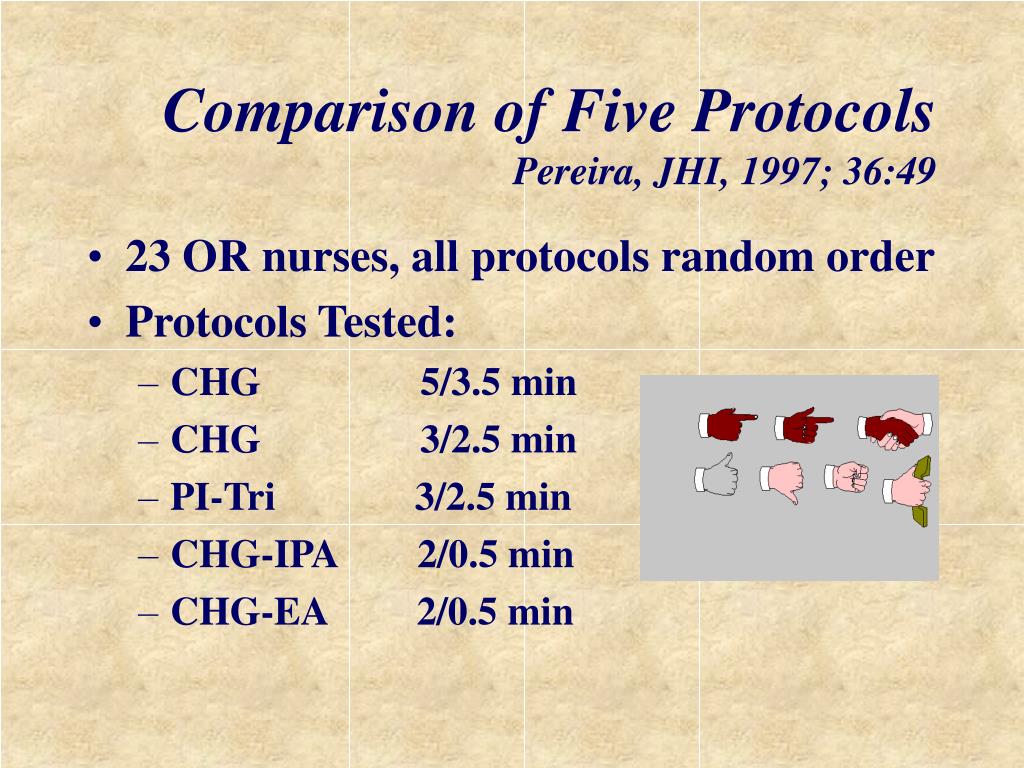 Comparison of Five Protocols
Pereira, JHI, 1997; 36:49

• 23 OR nurses, all protocols random order
• Protocols Tested:
– CHG 5/3.5 min
– CHG 3/2.5 min
– PI-Tri 3/2.5 min
– CHG-IPA 2/0.5 min
– CHG-EA 2/0.5 min